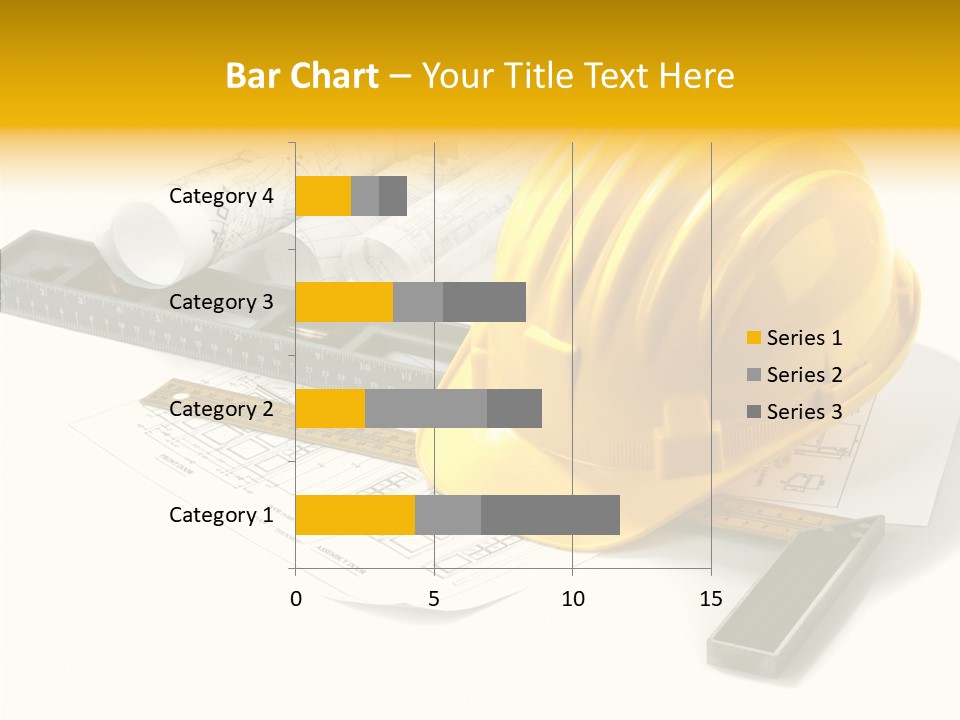 Bar Chart – Your Title Text Here

Category 4
Category 3
Category 2
Category 1

0
5
10
15

Series 1
Series 2
Series 3